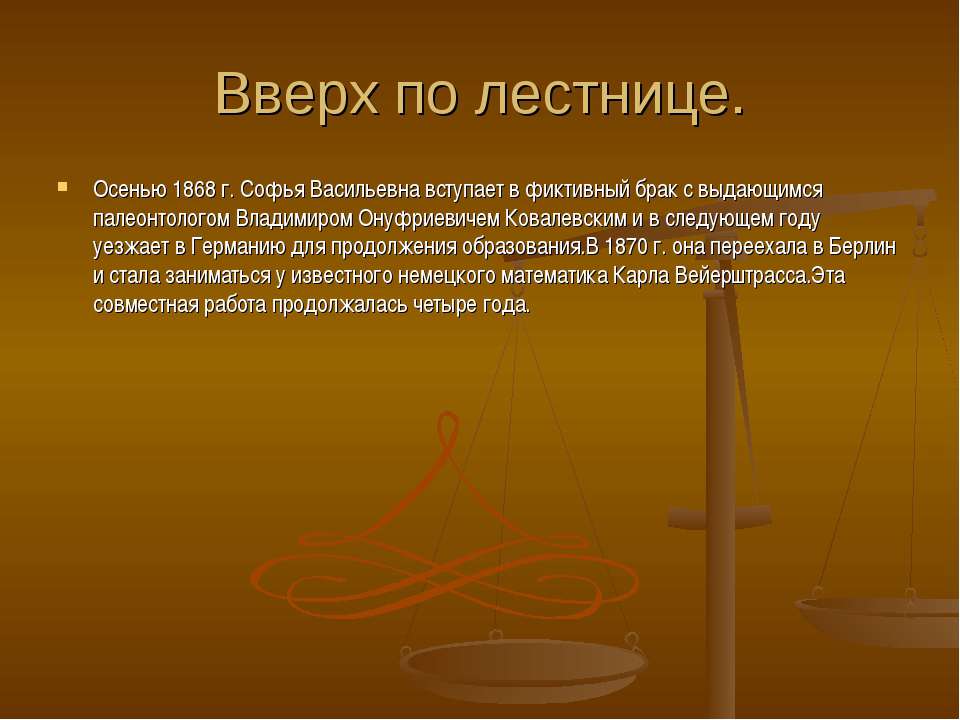 Вверх по лестнице.

Осенью 1868 г. Софья Васильевна вступает в фиктивный брак с выдающимся палеонтологом Владимиром Онуфриевичем Ковалевским и в следующем году уезжает в Германию для продолжения образования.В 1870 г. она переехала в Берлин и стала заниматься у известного немецкого математика Карла Вейерштрасса.Эта совместная работа продолжалась четыре года.